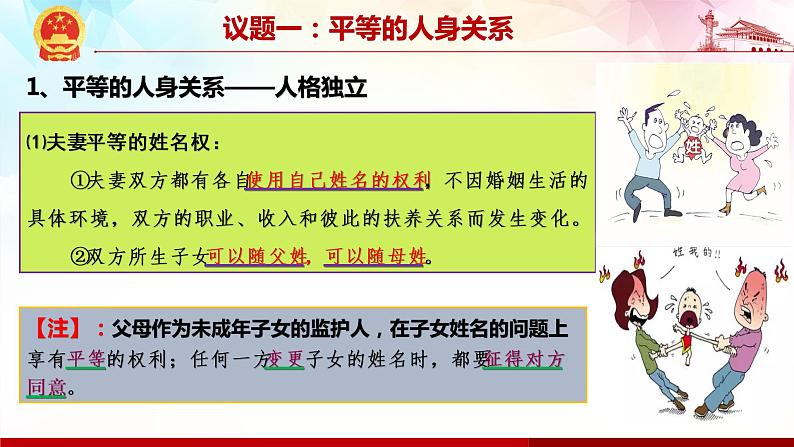 议题一：平等的人身关系

1、平等的人身关系——人格独立

⑴夫妻平等的姓名权：

①夫妻双方都有各自使用自己姓名的权利，不因婚姻生活的具体环境，双方的职业、收入和彼此的扶养关系而发生变化。

②双方所生子女可以随父姓，可以随母姓。

【注】：父母作为未成年子女的监护人，在子女姓名的问题上享有平等的权利；任何一方变更子女的姓名时，都要征得对方同意。

姓

姓我的!!